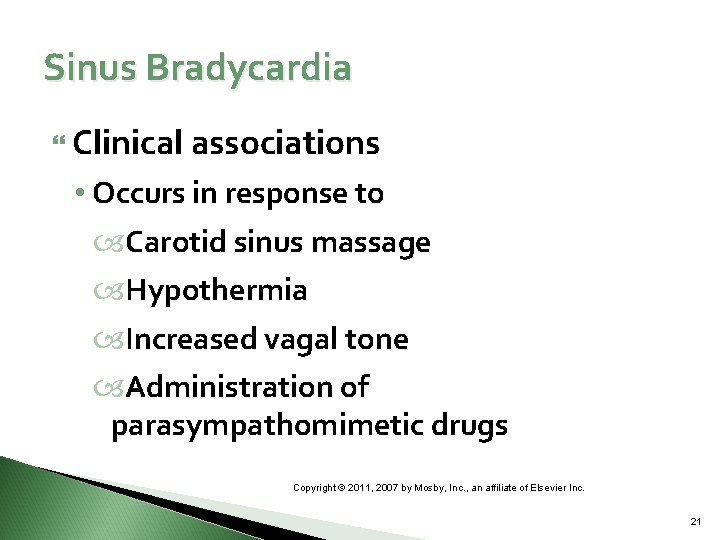 Sinus Bradycardia

Clinical associations

• Occurs in response to

Carotid sinus massage

Hypothermia

Increased vagal tone

Administration of parasympathomimetic drugs

Copyright © 2011, 2007 by Mosby, Inc., an affiliate of Elsevier Inc.

21